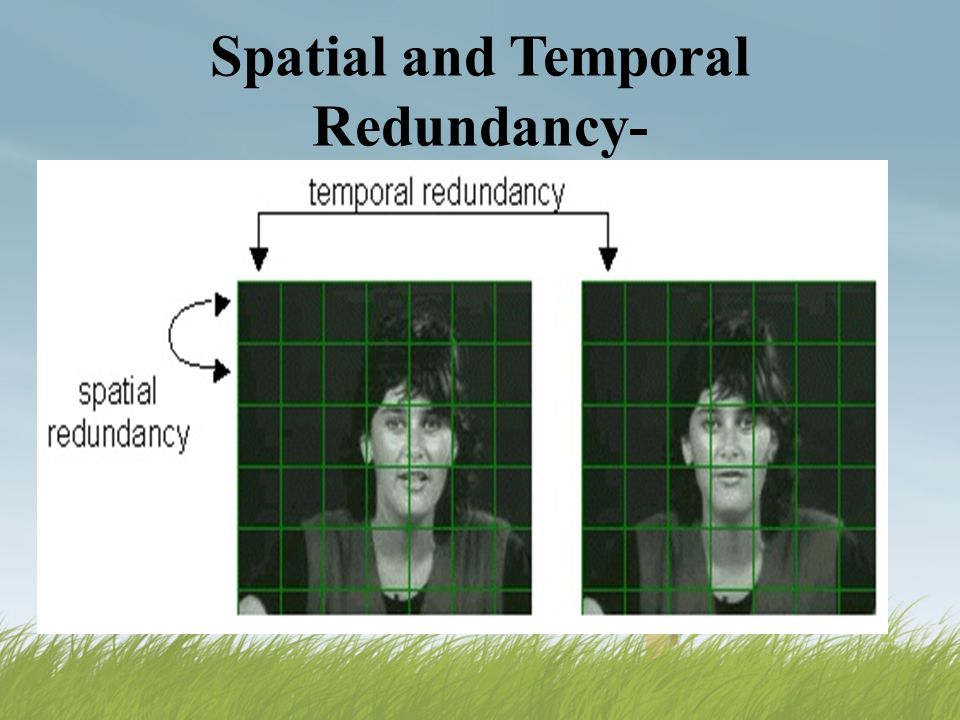 Spatial and Temporal Redundancy-

temporal redundancy

spatial redundancy